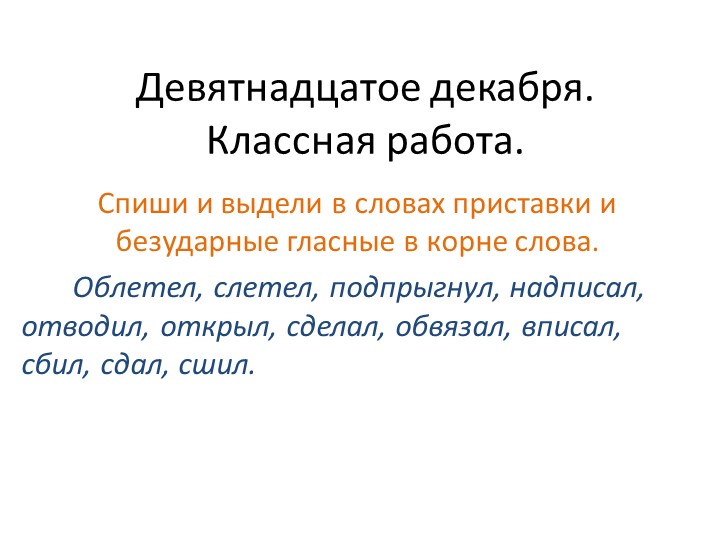 Девятнадцатое декабря.
Классная работа.

Спиши и выдели в словах приставки и безударные гласные в корне слова.

Облетел, слетел, подпрыгнул, надписал, отводил, открыл, сделал, обвязал, вписал, сбил, сдал, сшил.